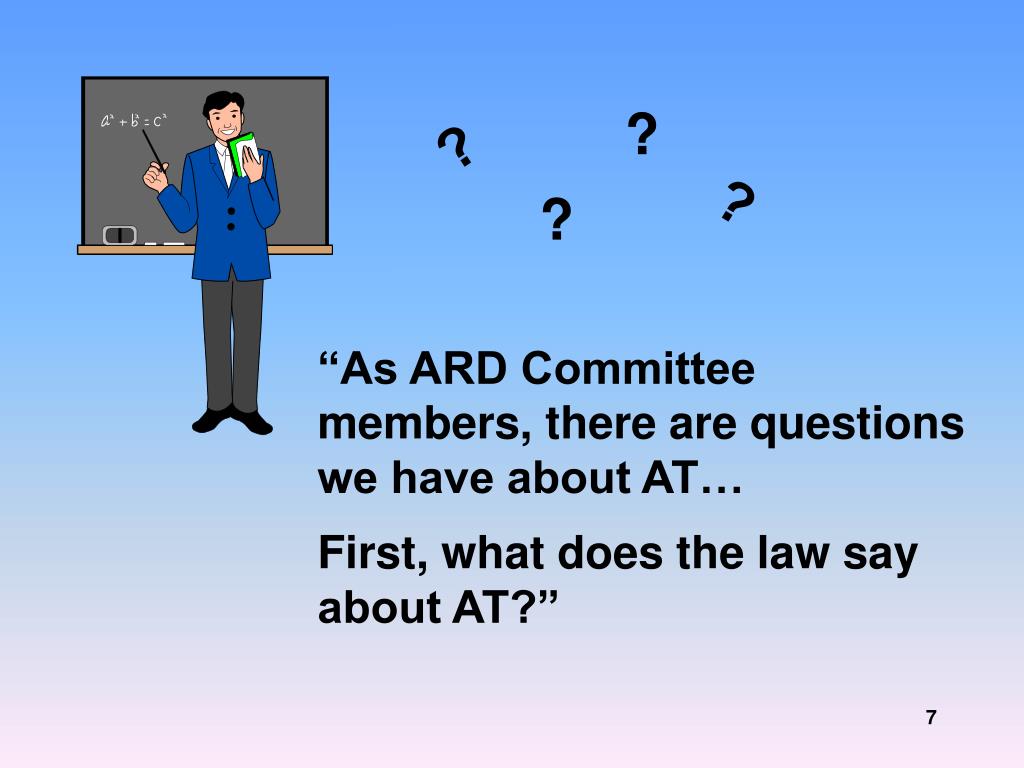 $a^2 + b^2 = c^2$

? ? ? ?

“As ARD Committee members, there are questions we have about AT…

First, what does the law say about AT?”

7